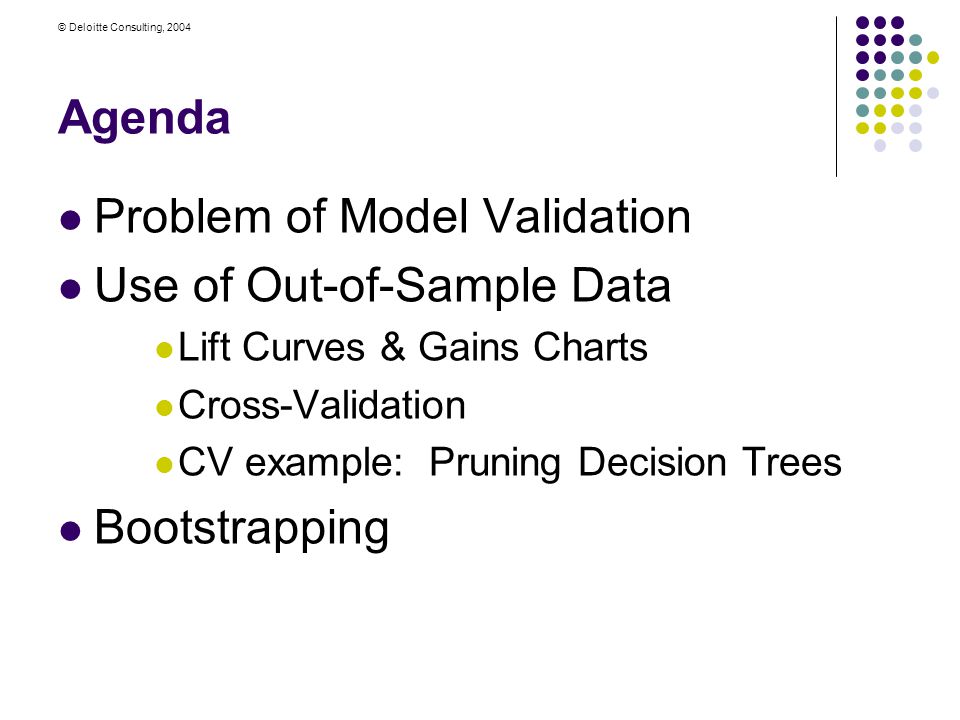 © Deloitte Consulting, 2004

Agenda

- Problem of Model Validation
- Use of Out-of-Sample Data
  - Lift Curves & Gains Charts
  - Cross-Validation
  - CV example: Pruning Decision Trees
- Bootstrapping